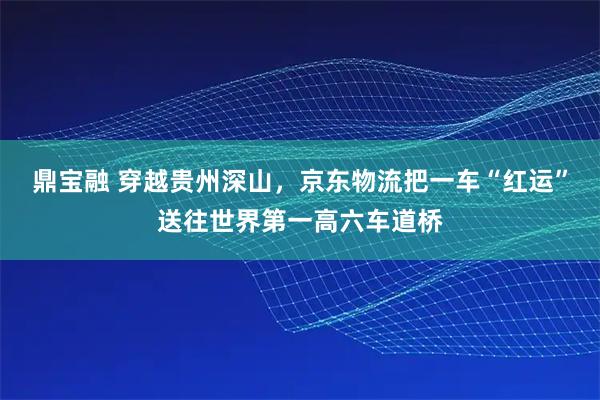 鼎宝融 穿越贵州深山，京东物流把一车“红运”送往世界第一高六车道桥